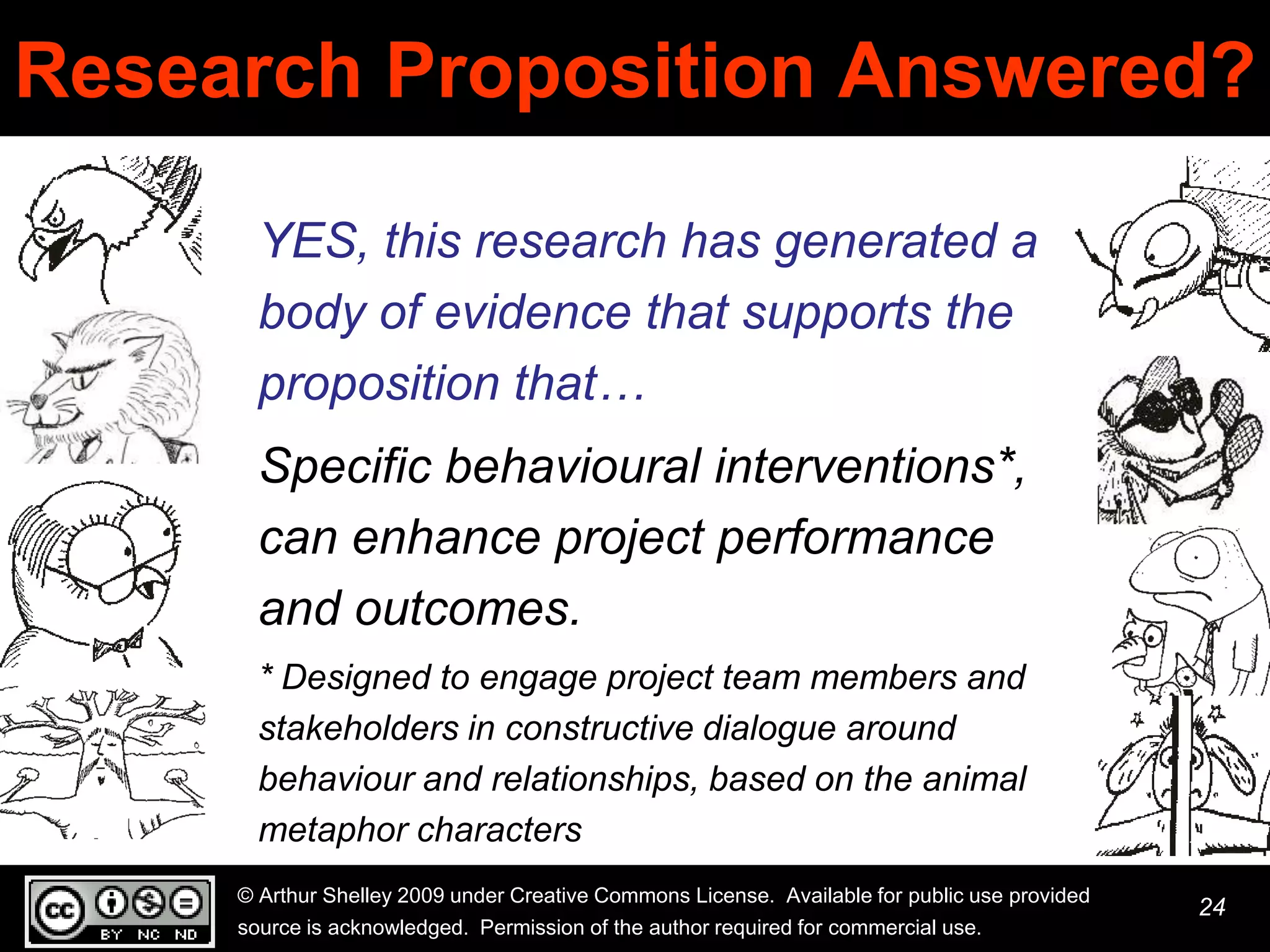 Research Proposition Answered?

YES, this research has generated a body of evidence that supports the proposition that…

Specific behavioural interventions*, can enhance project performance and outcomes.

* Designed to engage project team members and stakeholders in constructive dialogue around behaviour and relationships, based on the animal metaphor characters

cc BY NC ND

© Arthur Shelley 2009 under Creative Commons License. Available for public use provided source is acknowledged. Permission of the author required for commercial use.

24